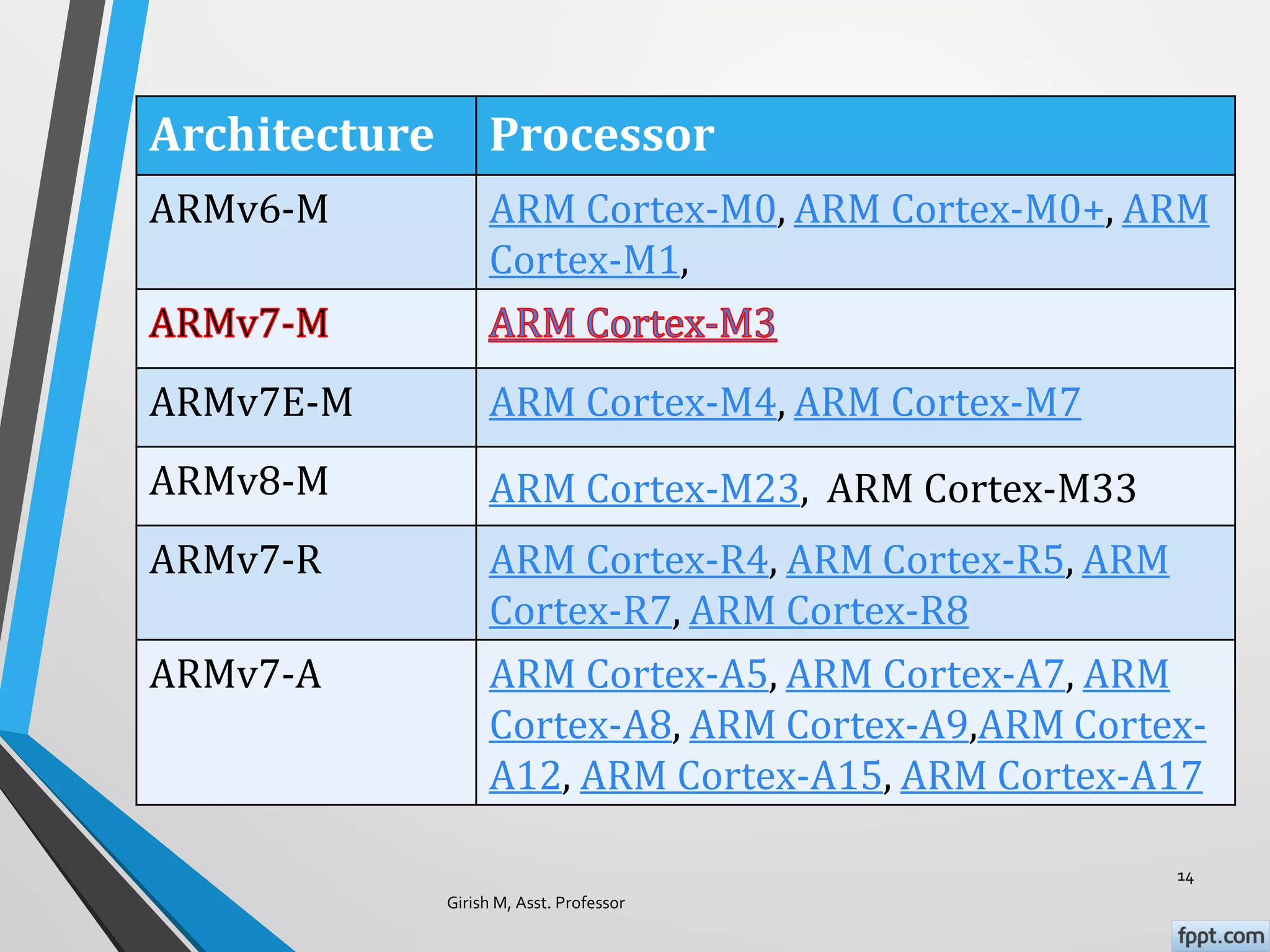 | Architecture | Processor |
|---|---|
| ARMv6-M | ARM Cortex-M0, ARM Cortex-M0+, ARM Cortex-M1, |
| ARMv7-M | ARM Cortex-M3 |
| ARMv7E-M | ARM Cortex-M4, ARM Cortex-M7 |
| ARMv8-M | ARM Cortex-M23,  ARM Cortex-M33 |
| ARMv7-R | ARM Cortex-R4, ARM Cortex-R5, ARM Cortex-R7, ARM Cortex-R8 |
| ARMv7-A | ARM Cortex-A5, ARM Cortex-A7, ARM Cortex-A8, ARM Cortex-A9,ARM Cortex-A12, ARM Cortex-A15, ARM Cortex-A17 |

14

Girish M, Asst. Professor

fppt.com